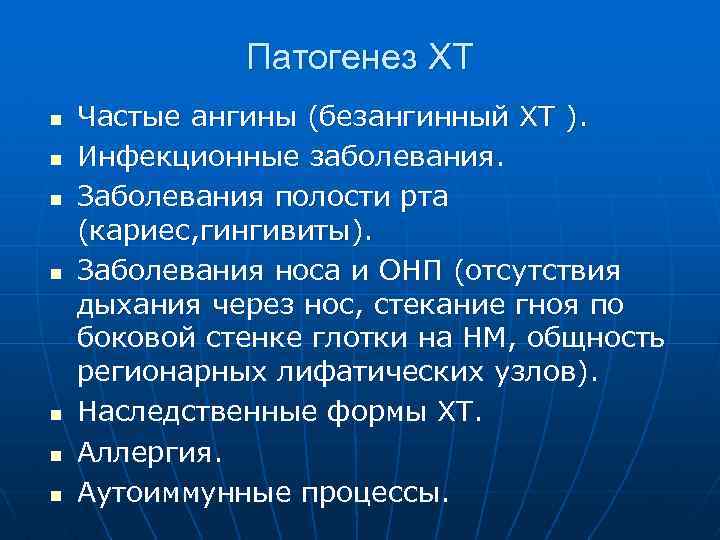 Патогенез ХТ

- Частые ангины (безангинный ХТ ).
- Инфекционные заболевания.
- Заболевания полости рта (кариес,гингивиты).
- Заболевания носа и ОНП (отсутствия дыхания через нос, стекание гноя по боковой стенке глотки на НМ, общность регионарных лифатических узлов).
- Наследственные формы ХТ.
- Аллергия.
- Аутоиммунные процессы.